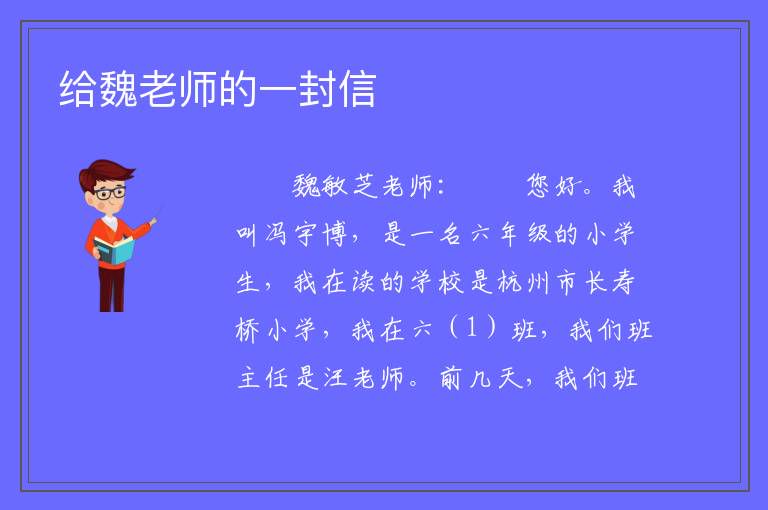 给魏老师的一封信

魏敏芝老师：　　您好。我叫冯宇博，是一名六年级的小学生，我在读的学校是杭州市长寿桥小学，我在六（1）班，我们班主任是汪老师。前几天，我们班